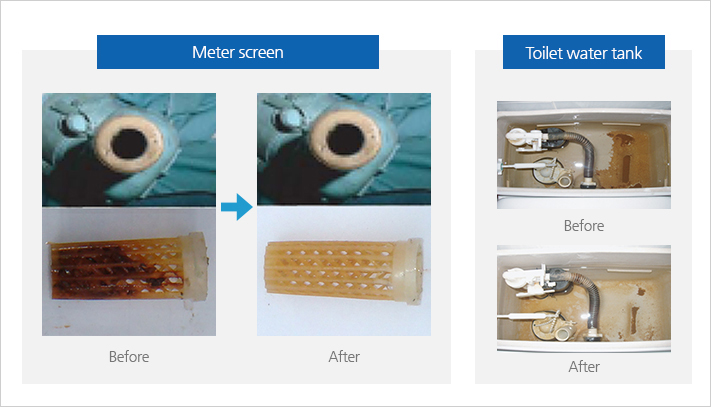 Meter screen

Before

After

Toilet water tank

Before

After